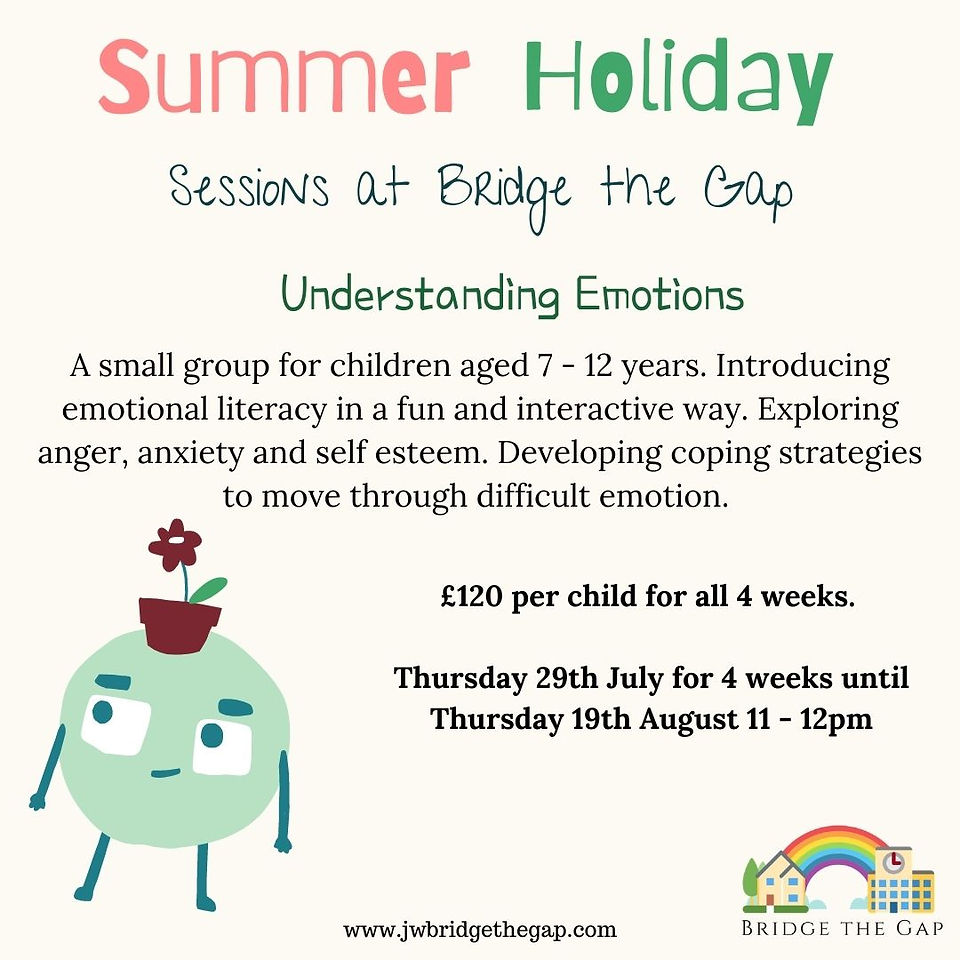 Summer Holiday

Sessions at Bridge the Gap

Understanding Emotions

A small group for children aged 7 - 12 years. Introducing emotional literacy in a fun and interactive way. Exploring anger, anxiety and self esteem. Developing coping strategies to move through difficult emotion.

£120 per child for all 4 weeks.

Thursday 29th July for 4 weeks until Thursday 19th August 11 - 12pm

www.jwbridgethegap.com

BRIDGE THE GAP